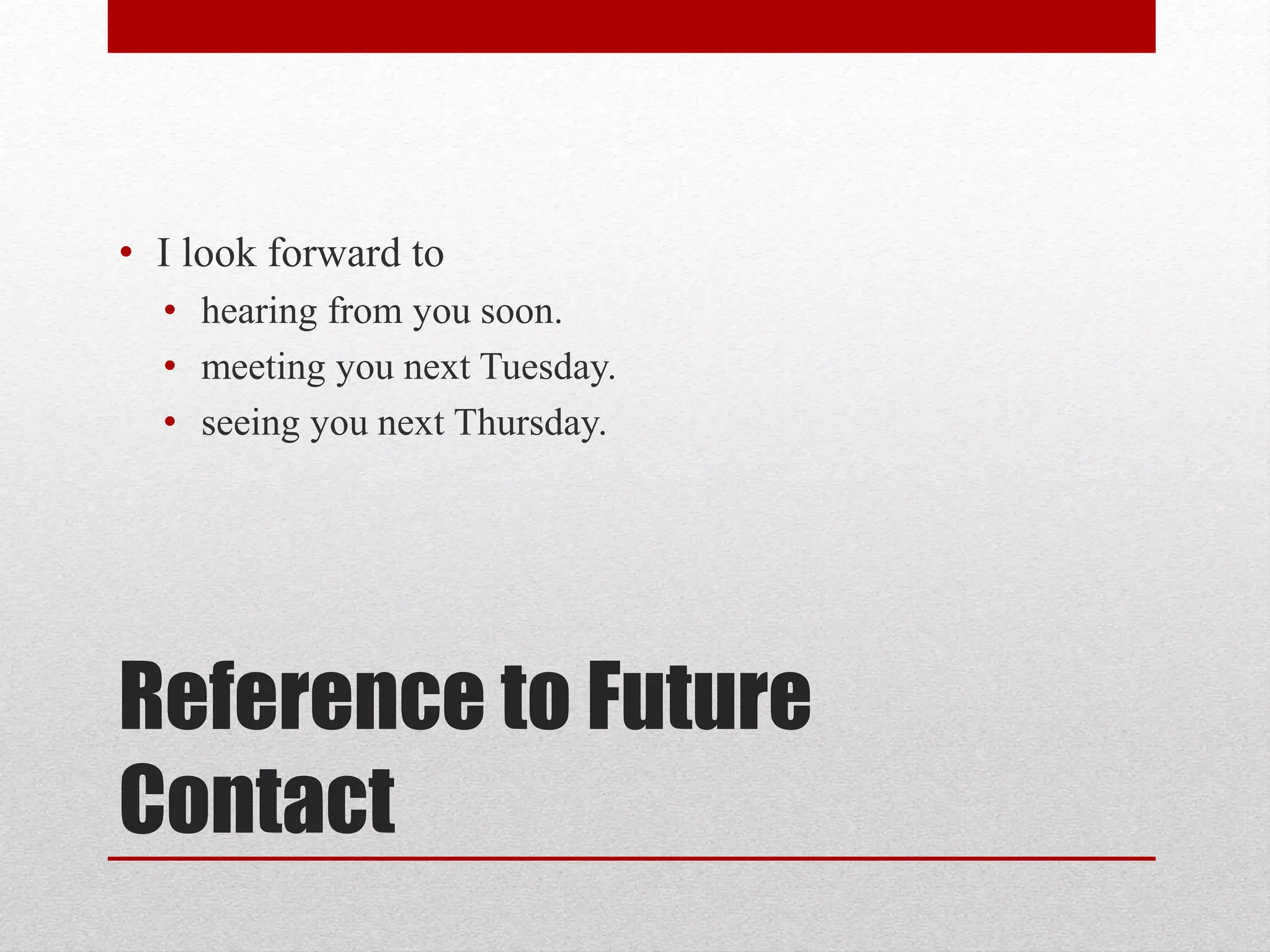 • I look forward to
  • hearing from you soon.
  • meeting you next Tuesday.
  • seeing you next Thursday.

Reference to Future Contact